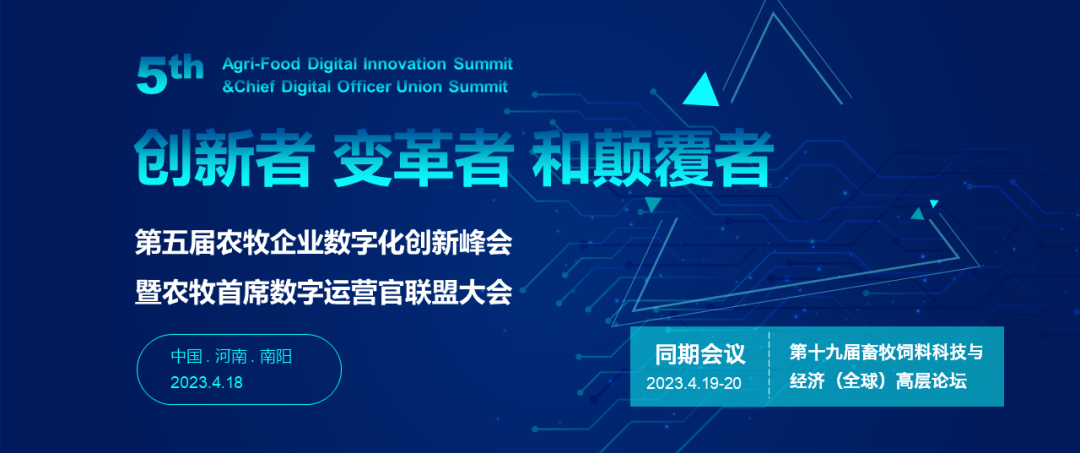 5th Agri-Food Digital Innovation Summit &Chief Digital Officer Union Summit

创新者 变革者 和颠覆者

第五届农牧企业数字化创新峰会
暨农牧首席数字运营官联盟大会

中国 . 河南 . 南阳
2023.4.18

同期会议
2023.4.19-20

第十九届畜牧饲料科技与经济（全球）高层论坛